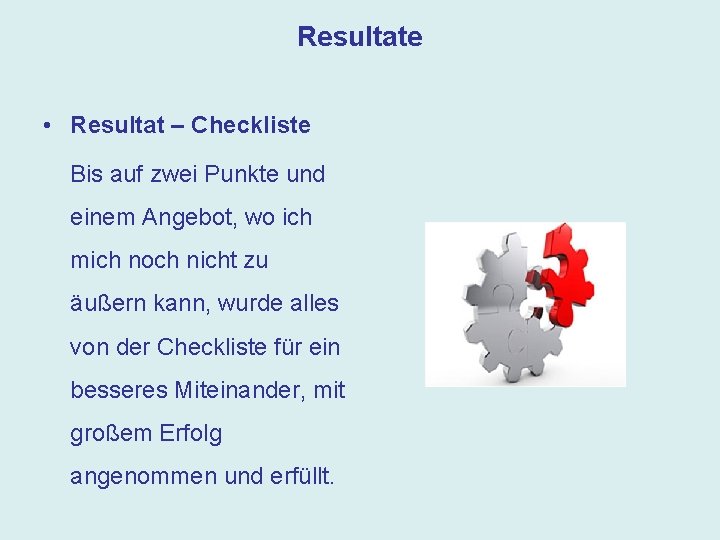 Resultate

• Resultat – Checkliste

Bis auf zwei Punkte und einem Angebot, wo ich mich noch nicht zu äußern kann, wurde alles von der Checkliste für ein besseres Miteinander, mit großem Erfolg angenommen und erfüllt.